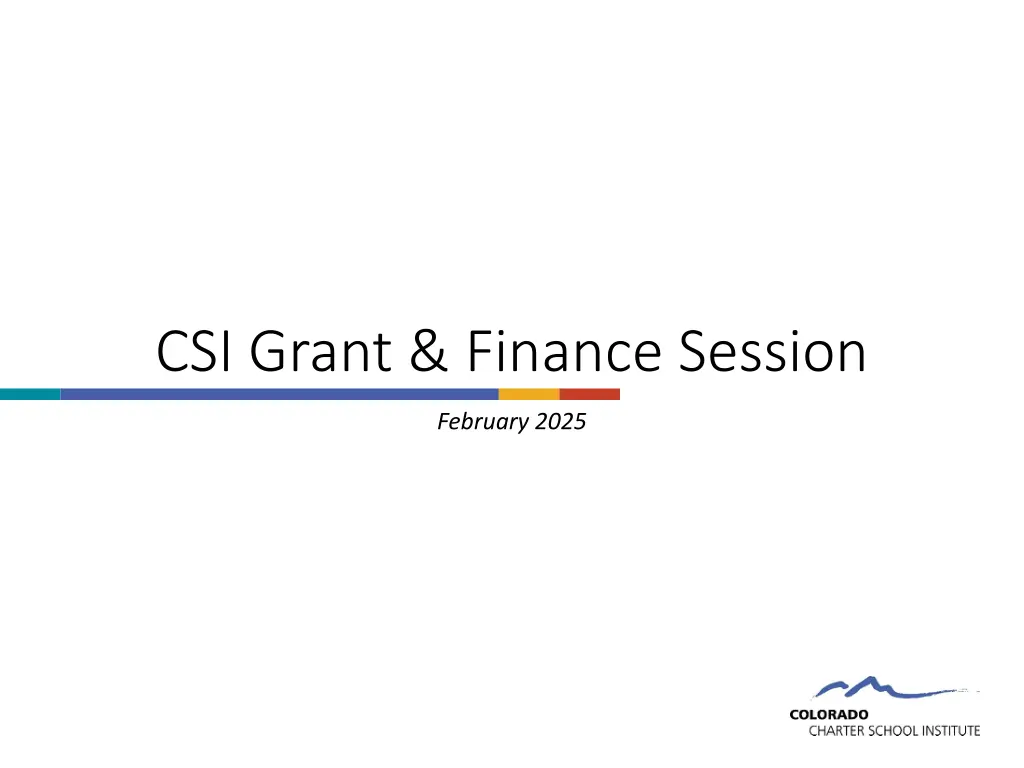 CSI Grant & Finance Session

February 2025

COLORADO
CHARTER SCHOOL INSTITUTE